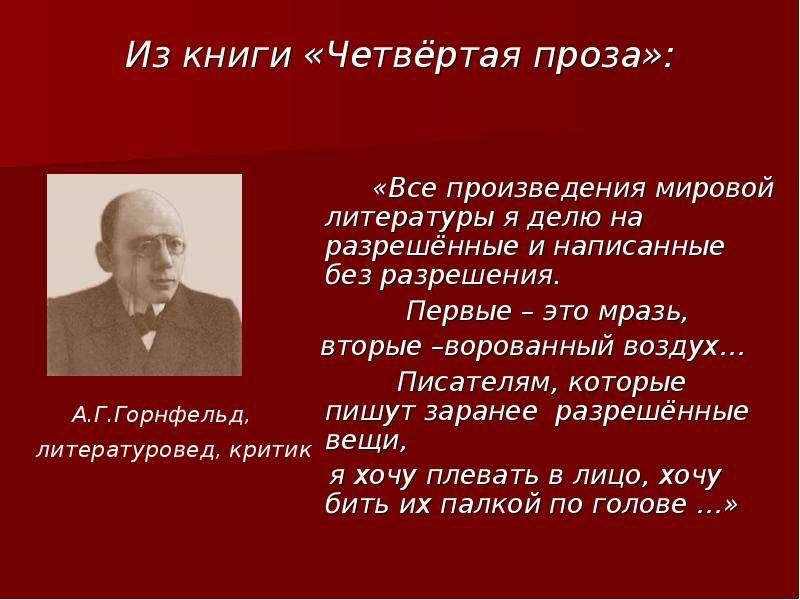 Из книги «Четвёртая проза»:

А.Г.Горнфельд, литературовед, критик

«Все произведения мировой литературы я делю на разрешённые и написанные без разрешения.

Первые – это мразь, вторые –ворованный воздух...

Писателям, которые пишут заранее разрешённые вещи,

я хочу плевать в лицо, хочу бить их палкой по голове ...»